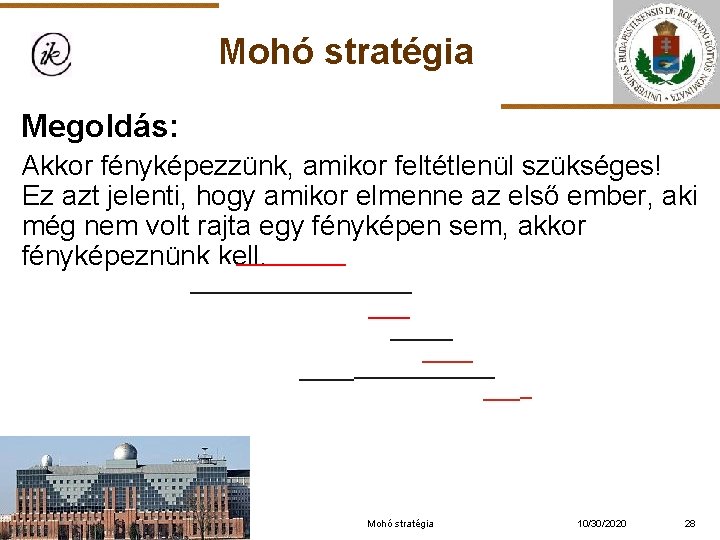 ik

Mohó stratégia

UNIVERSITAS BUDAPESTINENSIS DE ROLANDO EÖTVÖS NOMINATA

Megoldás:

Akkor fényképezzünk, amikor feltétlenül szükséges! Ez azt jelenti, hogy amikor elmenne az első ember, aki még nem volt rajta egy fényképen sem, akkor fényképeznünk kell.

Mohó stratégia

10/30/2020

28